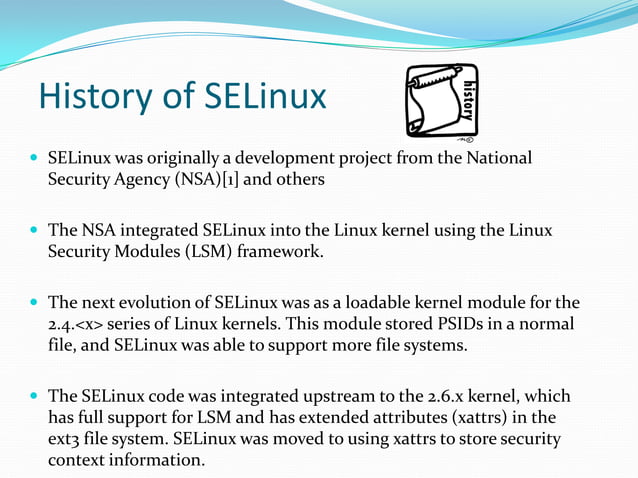 History of SELinux

history

- SELinux was originally a development project from the National Security Agency (NSA)[1] and others

- The NSA integrated SELinux into the Linux kernel using the Linux Security Modules (LSM) framework.

- The next evolution of SELinux was as a loadable kernel module for the 2.4.<x> series of Linux kernels. This module stored PSIDs in a normal file, and SELinux was able to support more file systems.

- The SELinux code was integrated upstream to the 2.6.x kernel, which has full support for LSM and has extended attributes (xattrs) in the ext3 file system. SELinux was moved to using xattrs to store security context information.